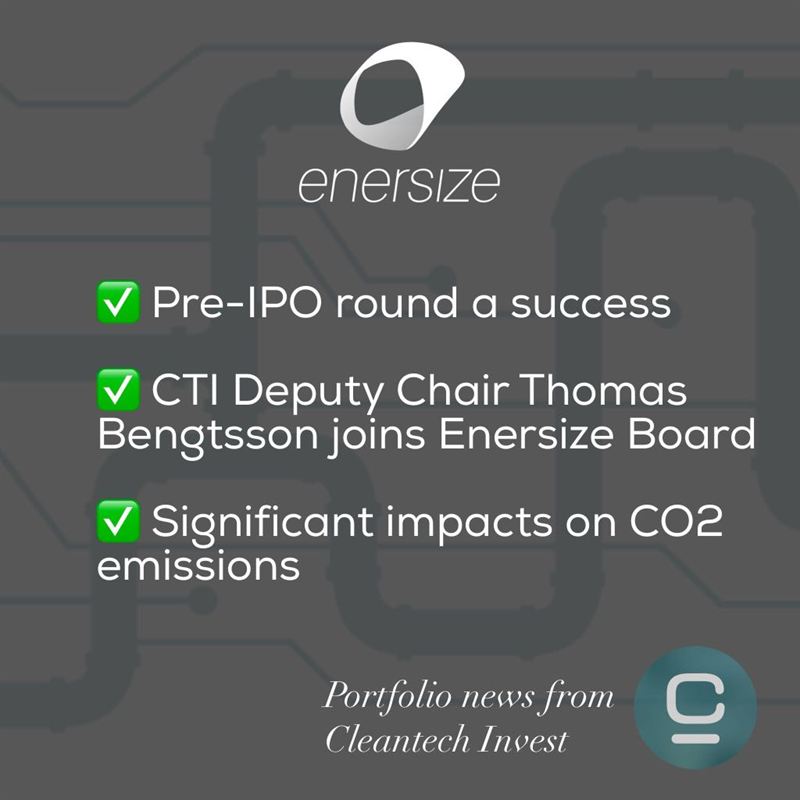 enersize

✅ Pre-IPO round a success

✅ CTI Deputy Chair Thomas Bengtsson joins Enersize Board

✅ Significant impacts on CO2 emissions

Portfolio news from Cleantech Invest